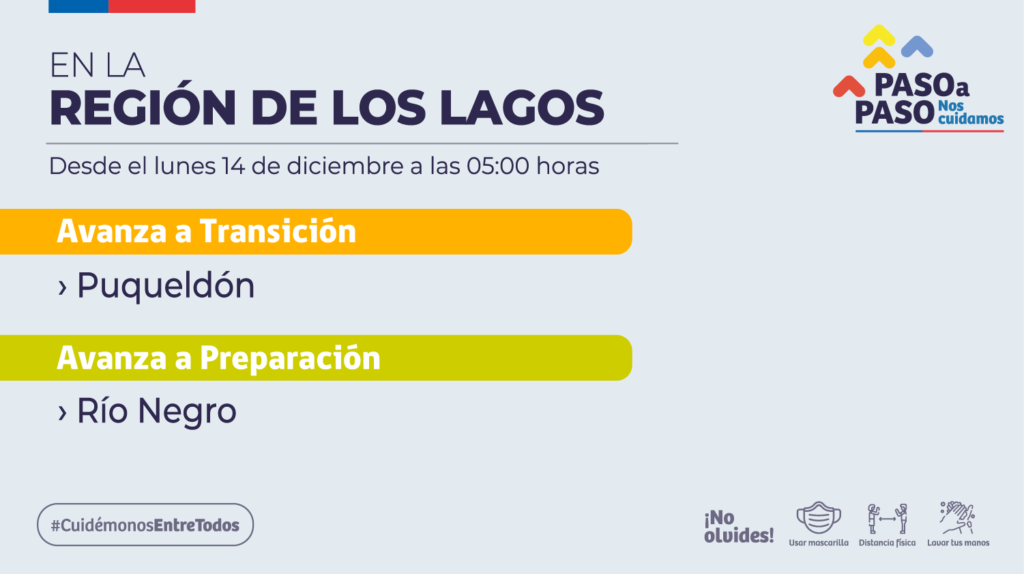 EN LA
REGIÓN DE LOS LAGOS

PASO a PASO Nos cuidamos

Desde el lunes 14 de diciembre a las 05:00 horas

Avanza a Transición

› Puqueldón

Avanza a Preparación

› Río Negro

#CuidémonosEntreTodos

¡No olvides!

Usar mascarilla

Distancia física

Lavar tus manos